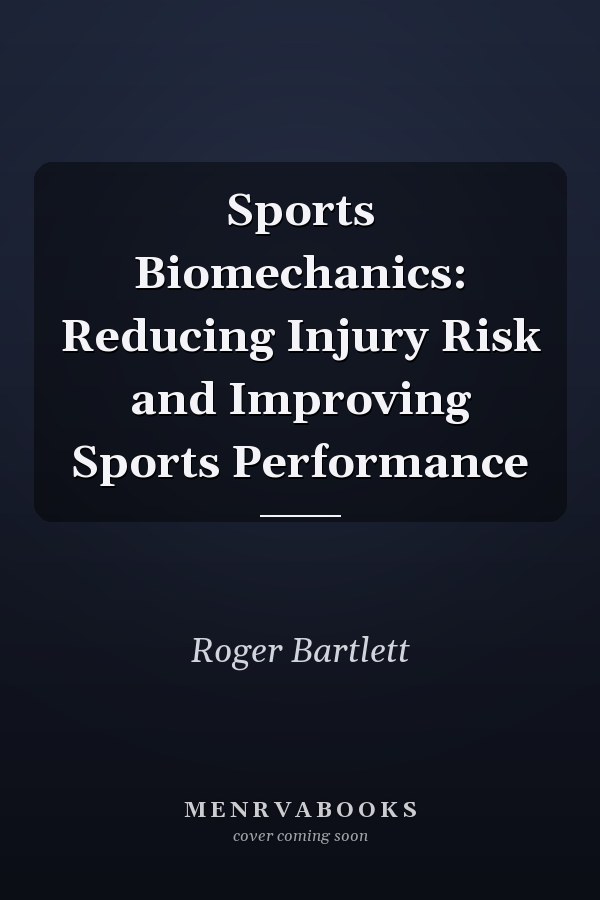 Sports Biomechanics: Reducing Injury Risk and Improving Sports Performance

Roger Bartlett

MENRVABOOKS
cover coming soon